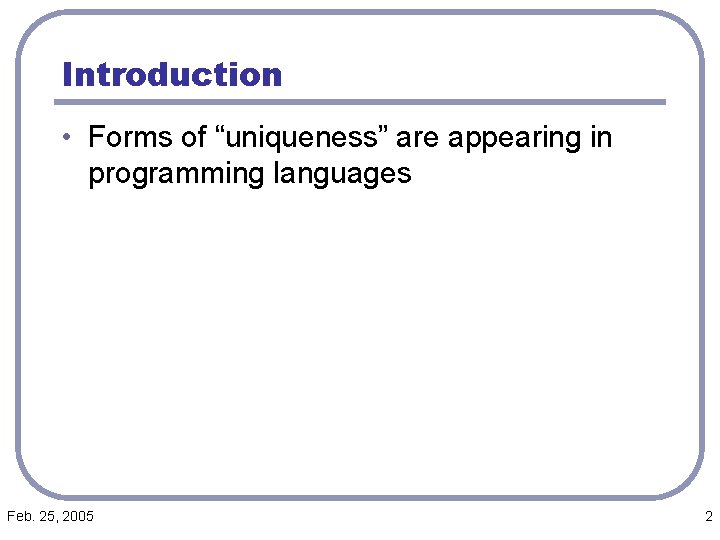 Introduction

• Forms of “uniqueness” are appearing in programming languages

Feb. 25, 2005

2